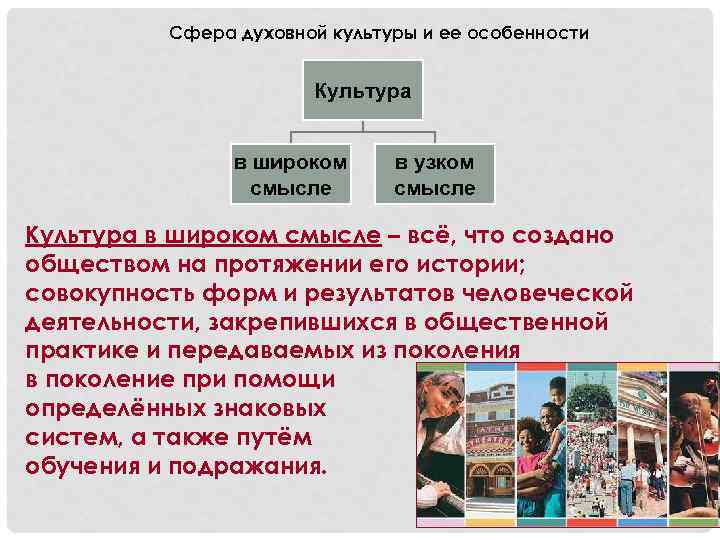 Сфера духовной культуры и ее особенности

Культура

в широком смысле

в узком смысле

Культура в широком смысле – всё, что создано обществом на протяжении его истории; совокупность форм и результатов человеческой деятельности, закрепившихся в общественной практике и передаваемых из поколения в поколение при помощи определённых знаковых систем, а также путём обучения и подражания.